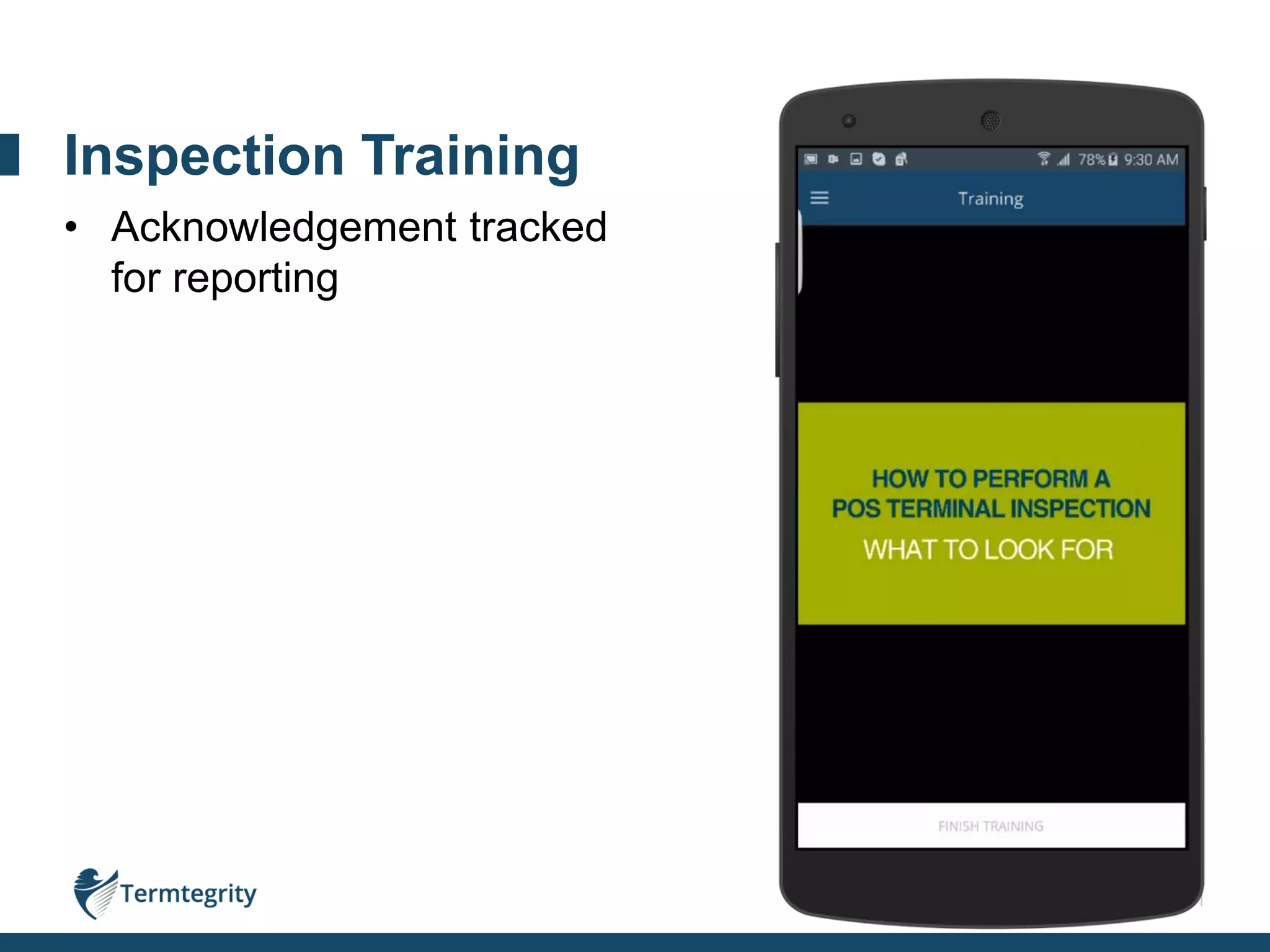 Inspection Training

• Acknowledgement tracked for reporting

78% 9:30 AM

Training

HOW TO PERFORM A POS TERMINAL INSPECTION

WHAT TO LOOK FOR

FINISH TRAINING

Termtegrity